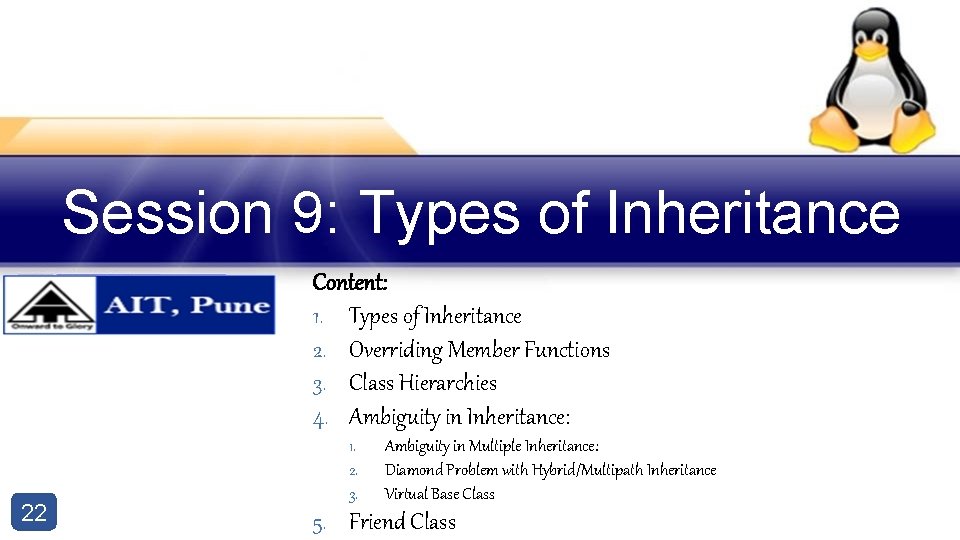 Session 9: Types of Inheritance

Onward to Glory

AIT, Pune

Content:

1. Types of Inheritance
2. Overriding Member Functions
3. Class Hierarchies
4. Ambiguity in Inheritance:
   1. Ambiguity in Multiple Inheritance:
   2. Diamond Problem with Hybrid/Multipath Inheritance
   3. Virtual Base Class
5. Friend Class

22